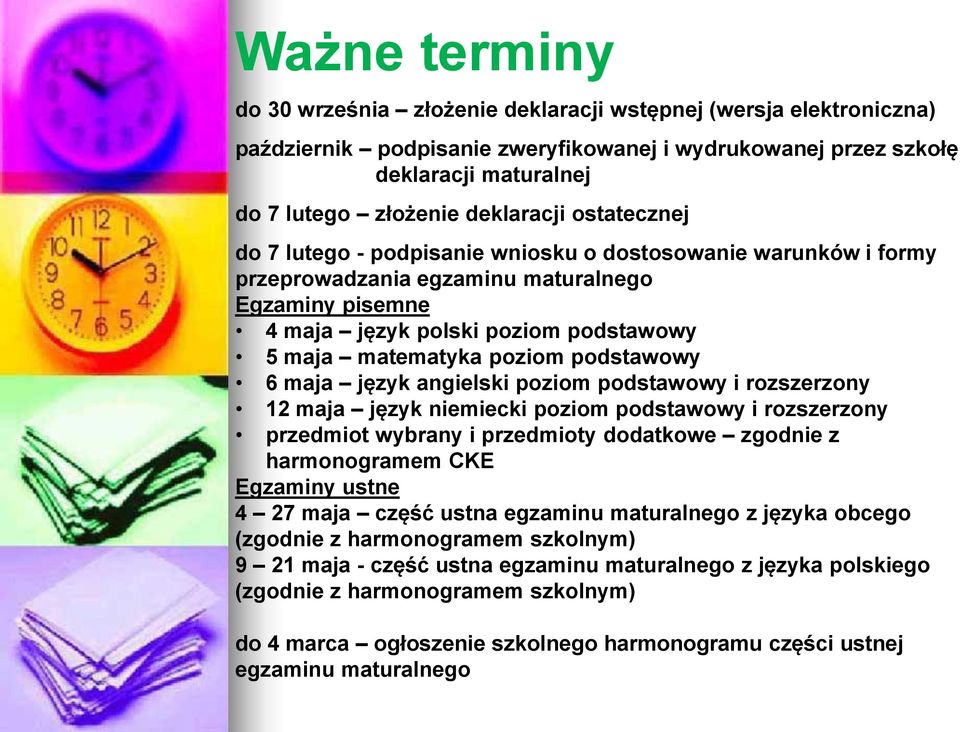 Ważne terminy

do 30 września – złożenie deklaracji wstępnej (wersja elektroniczna)

październik – podpisanie zweryfikowanej i wydrukowanej przez szkołę deklaracji maturalnej

do 7 lutego – złożenie deklaracji ostatecznej

do 7 lutego - podpisanie wniosku o dostosowanie warunków i formy przeprowadzania egzaminu maturalnego

Egzaminy pisemne
• 4 maja – język polski poziom podstawowy
• 5 maja – matematyka poziom podstawowy
• 6 maja – język angielski poziom podstawowy i rozszerzony
• 12 maja – język niemiecki poziom podstawowy i rozszerzony
• przedmiot wybrany i przedmioty dodatkowe – zgodnie z harmonogramem CKE

Egzaminy ustne
4 – 27 maja – część ustna egzaminu maturalnego z języka obcego (zgodnie z harmonogramem szkolnym)
9 – 21 maja - część ustna egzaminu maturalnego z języka polskiego (zgodnie z harmonogramem szkolnym)

do 4 marca – ogłoszenie szkolnego harmonogramu części ustnej egzaminu maturalnego